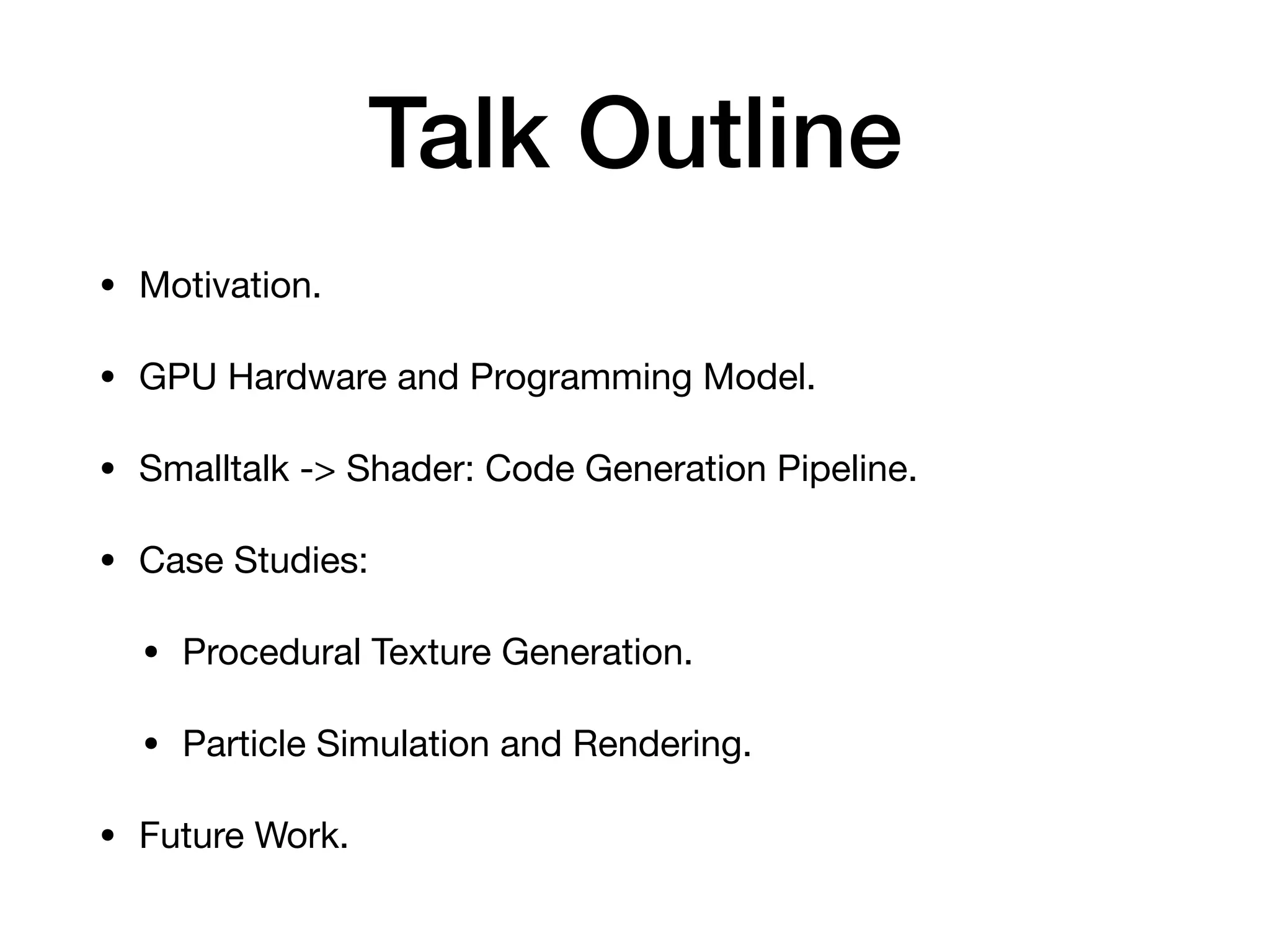 Talk Outline

• Motivation.

• GPU Hardware and Programming Model.

• Smalltalk -> Shader: Code Generation Pipeline.

• Case Studies:

  • Procedural Texture Generation.

  • Particle Simulation and Rendering.

• Future Work.